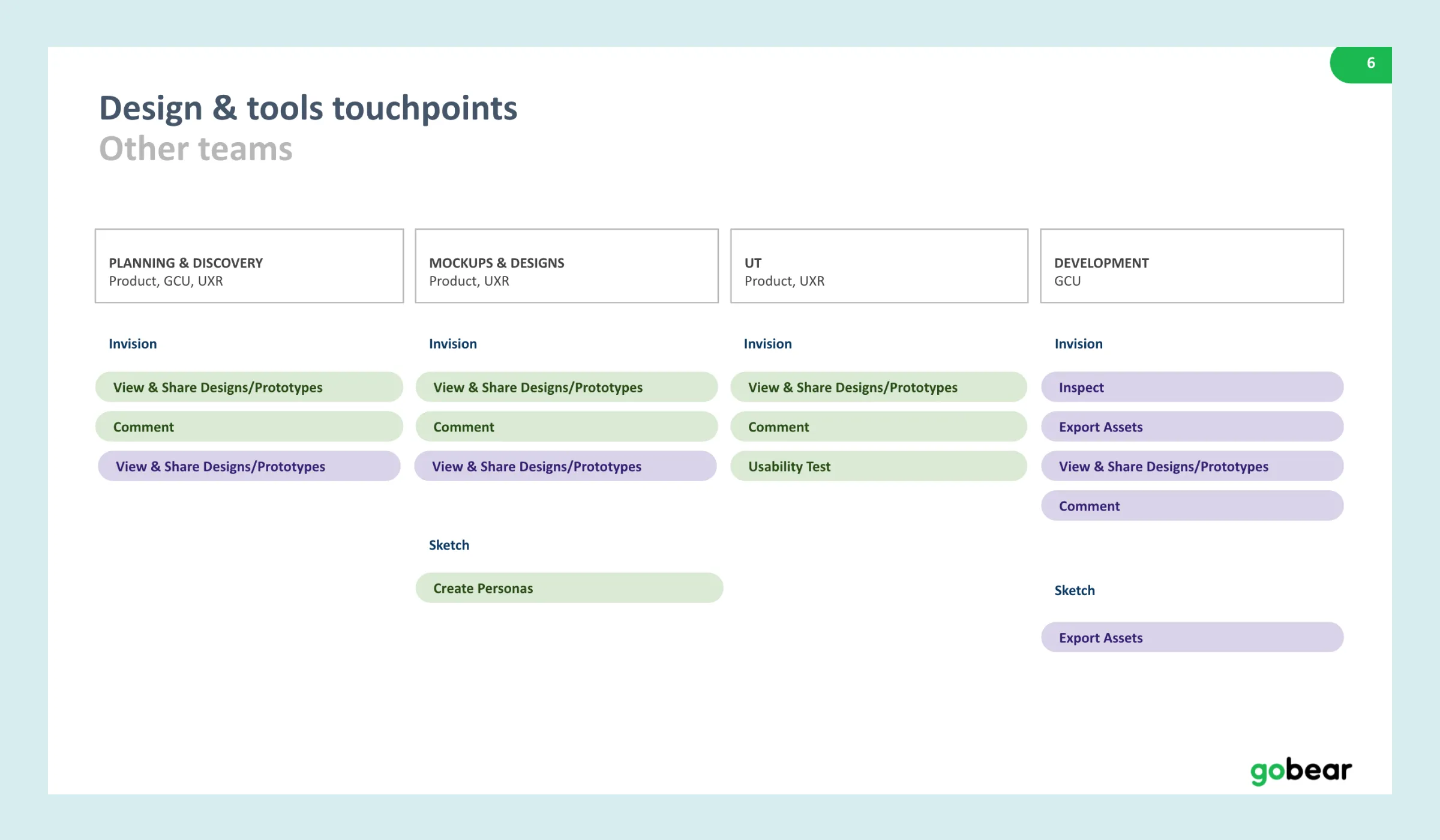 6

Design & tools touchpoints
Other teams

PLANNING & DISCOVERY
Product, GCU, UXR

Invision

View & Share Designs/Prototypes

Comment

View & Share Designs/Prototypes

MOCKUPS & DESIGNS
Product, UXR

Invision

View & Share Designs/Prototypes

Comment

View & Share Designs/Prototypes

Sketch

Create Personas

UT
Product, UXR

Invision

View & Share Designs/Prototypes

Comment

Usability Test

DEVELOPMENT
GCU

Invision

Inspect

Export Assets

View & Share Designs/Prototypes

Comment

Sketch

Export Assets

gobear